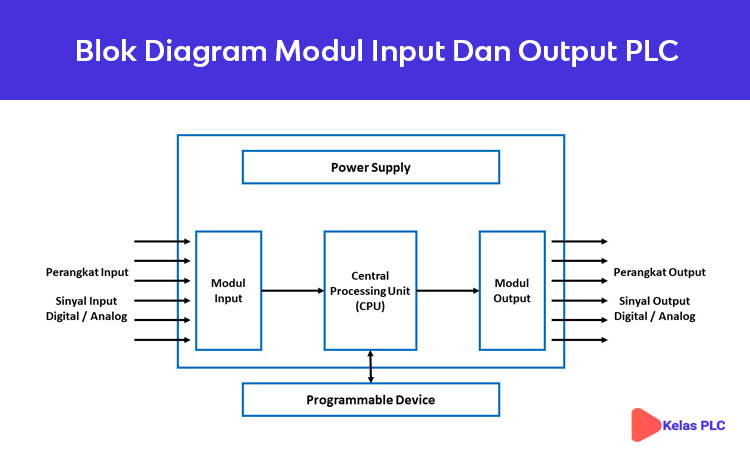 Blok Diagram Modul Input Dan Output PLC

Power Supply

Perangkat Input

Sinyal Input
Digital / Analog

Modul
Input

Central
Processing Unit
(CPU)

Modul
Output

Perangkat Output

Sinyal Output
Digital / Analog

Programmable Device

Kelas PLC